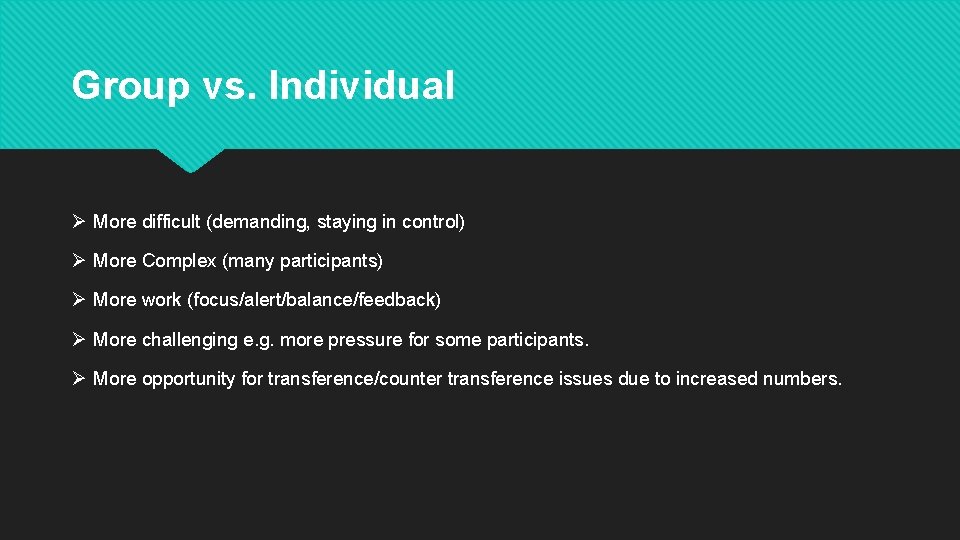 Group vs. Individual

➢ More difficult (demanding, staying in control)

➢ More Complex (many participants)

➢ More work (focus/alert/balance/feedback)

➢ More challenging e.g. more pressure for some participants.

➢ More opportunity for transference/counter transference issues due to increased numbers.